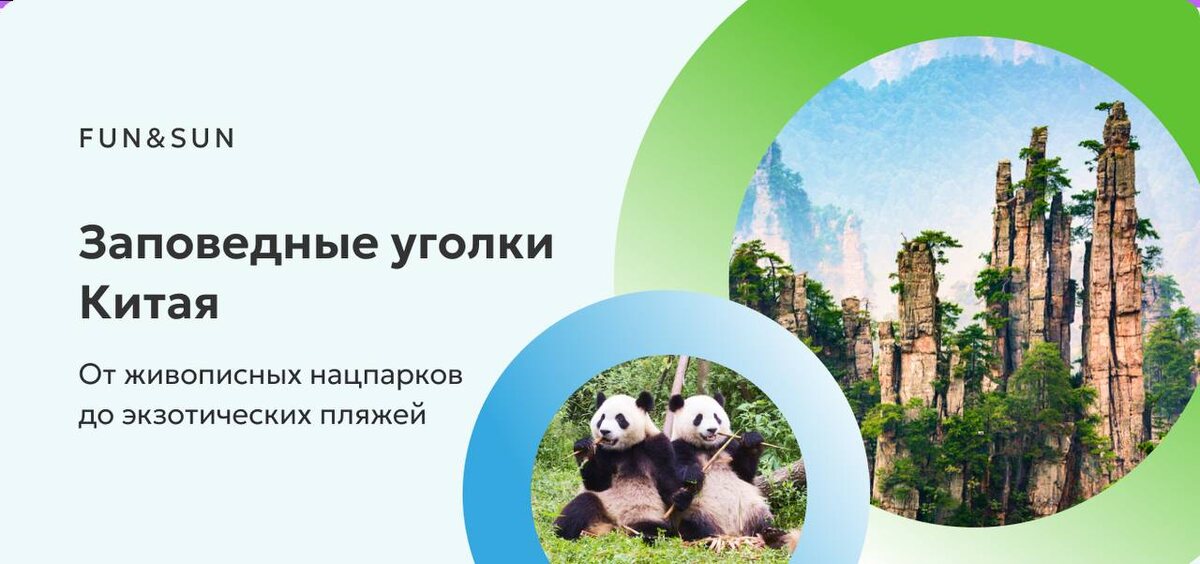 FUN&SUN

Заповедные уголки Китая

От живописных нацпарков до экзотических пляжей